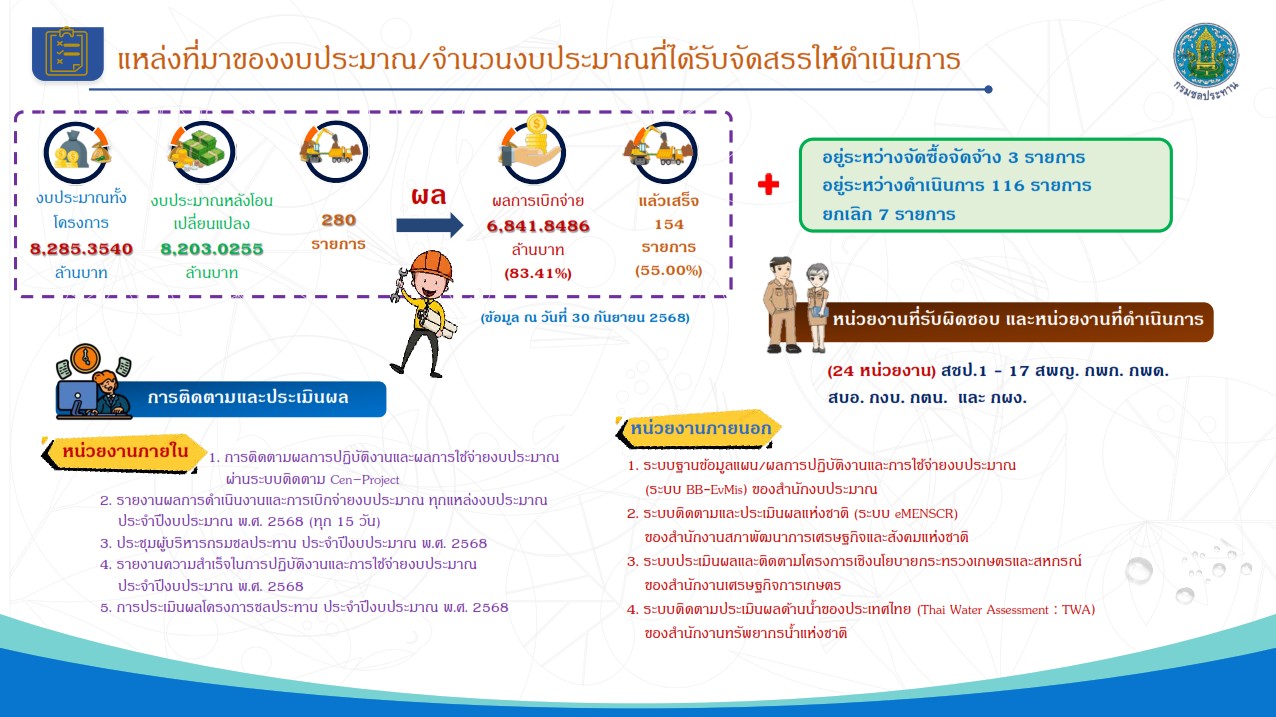 แหล่งที่มาของงบประมาณ/จำนวนงบประมาณที่ได้รับจัดสรรให้ดำเนินการ

กรมชลประทาน

งบประมาณทั้งโครงการ
8,285.3540
ล้านบาท

งบประมาณหลังโอนเปลี่ยนแปลง
8,203.0255
ล้านบาท

280
รายการ

ผล

ผลการเบิกจ่าย
6,841.8486
ล้านบาท
(83.41%)

แล้วเสร็จ
154
รายการ
(55.00%)

(ข้อมูล ณ วันที่ 30 กันยายน 2568)

อยู่ระหว่างจัดซื้อจัดจ้าง 3 รายการ
อยู่ระหว่างดำเนินการ 116 รายการ
ยกเลิก 7 รายการ

หน่วยงานที่รับผิดชอบ และหน่วยงานที่ดำเนินการ

(24 หน่วยงาน) สชป.1 - 17 สพญ. กพก. กพด. สบอ. กงบ. กตน. และ กผง.

การติดตามและประเมินผล

หน่วยงานภายใน

1. การติดตามผลการปฏิบัติงานและผลการใช้จ่ายงบประมาณ ผ่านระบบติดตาม Cen-Project
2. รายงานผลการดำเนินงานและการเบิกจ่ายงบประมาณ ทุกแหล่งงบประมาณ ประจำปีงบประมาณ พ.ศ. 2568 (ทุก 15 วัน)
3. ประชุมผู้บริหารกรมชลประทาน ประจำปีงบประมาณ พ.ศ. 2568
4. รายงานความสำเร็จในการปฏิบัติงานและการใช้จ่ายงบประมาณ ประจำปีงบประมาณ พ.ศ. 2568
5. การประเมินผลโครงการชลประทาน ประจำปีงบประมาณ พ.ศ. 2568

หน่วยงานภายนอก

1. ระบบฐานข้อมูลแผน/ผลการปฏิบัติงานและการใช้จ่ายงบประมาณ (ระบบ BB-EvMis) ของสำนักงบประมาณ
2. ระบบติดตามและประเมินผลแห่งชาติ (ระบบ eMENSCR) ของสำนักงานสภาพัฒนาการเศรษฐกิจและสังคมแห่งชาติ
3. ระบบประเมินผลและติดตามโครงการเชิงนโยบายกระทรวงเกษตรและสหกรณ์ ของสำนักงานเศรษฐกิจการเกษตร
4. ระบบติดตามประเมินผลด้านน้ำของประเทศไทย (Thai Water Assessment : TWA) ของสำนักงานทรัพยากรน้ำแห่งชาติ